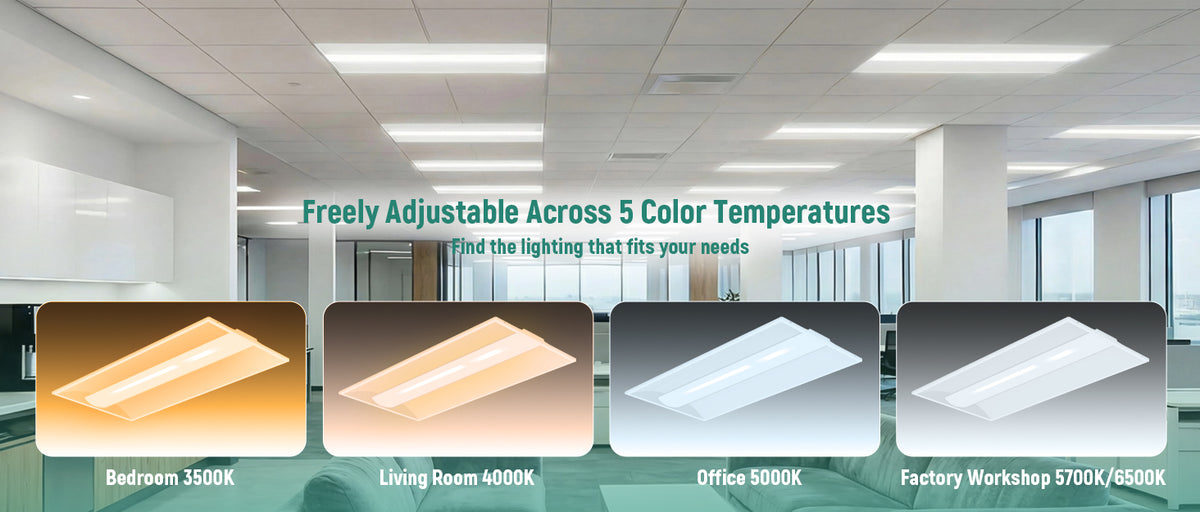 Freely Adjustable Across 5 Color Temperatures
Find the lighting that fits your needs

Bedroom 3500K

Living Room 4000K

Office 5000K

Factory Workshop 5700K/6500K